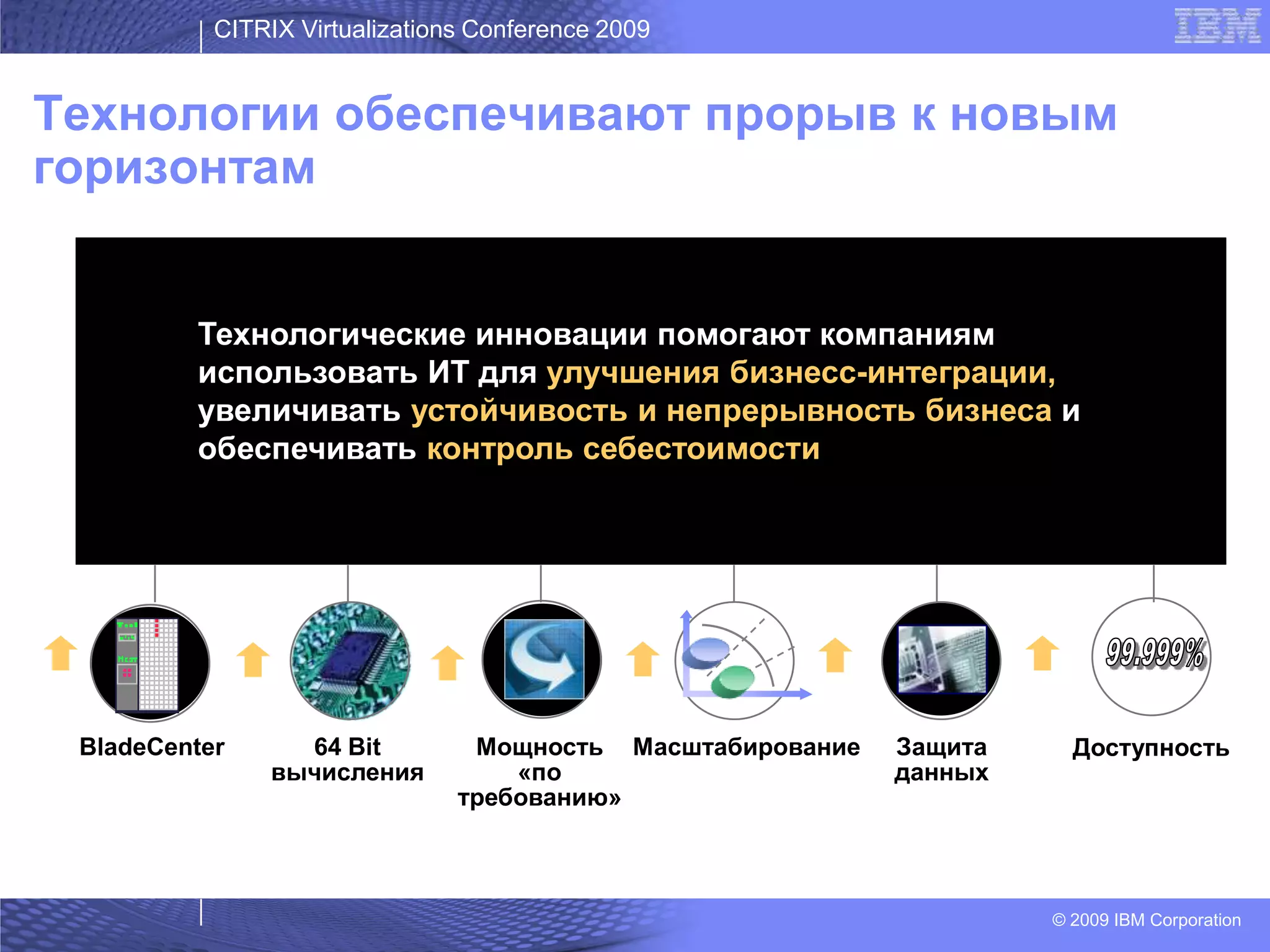 CITRIX Virtualizations Conference 2009

IBM

Технологии обеспечивают прорыв к новым горизонтам

Технологические инновации помогают компаниям использовать ИТ для улучшения бизнесс-интеграции, увеличивать устойчивость и непрерывность бизнеса и обеспечивать контроль себестоимости

99.999%

BladeCenter

64 Bit вычисления

Мощность «по требованию»

Масштабирование

Защита данных

Доступность

© 2009 IBM Corporation